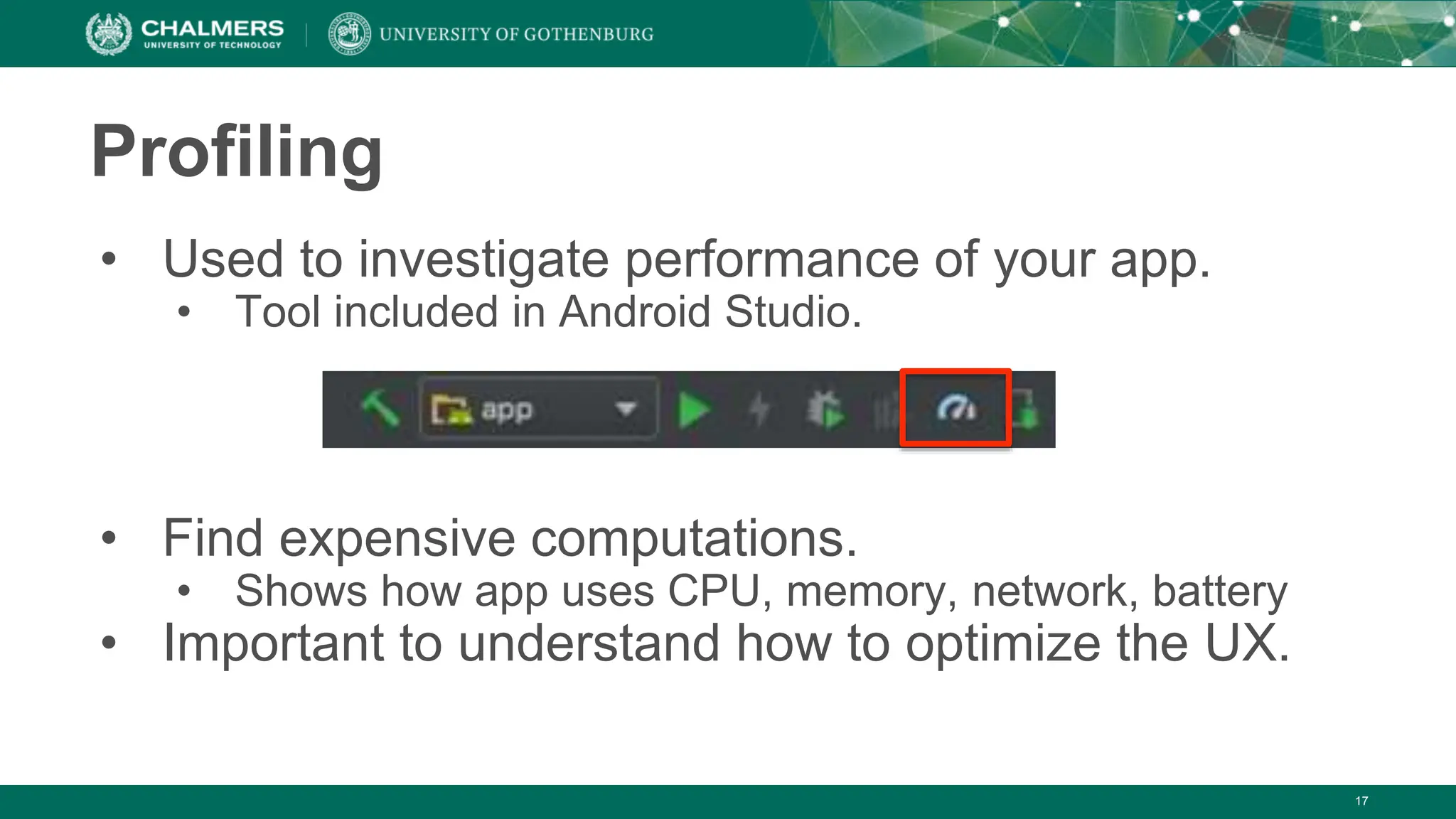 CHALMERS
UNIVERSITY OF TECHNOLOGY

UNIVERSITY OF GOTHENBURG

Profiling

• Used to investigate performance of your app.
  • Tool included in Android Studio.

app

• Find expensive computations.
  • Shows how app uses CPU, memory, network, battery
• Important to understand how to optimize the UX.

17